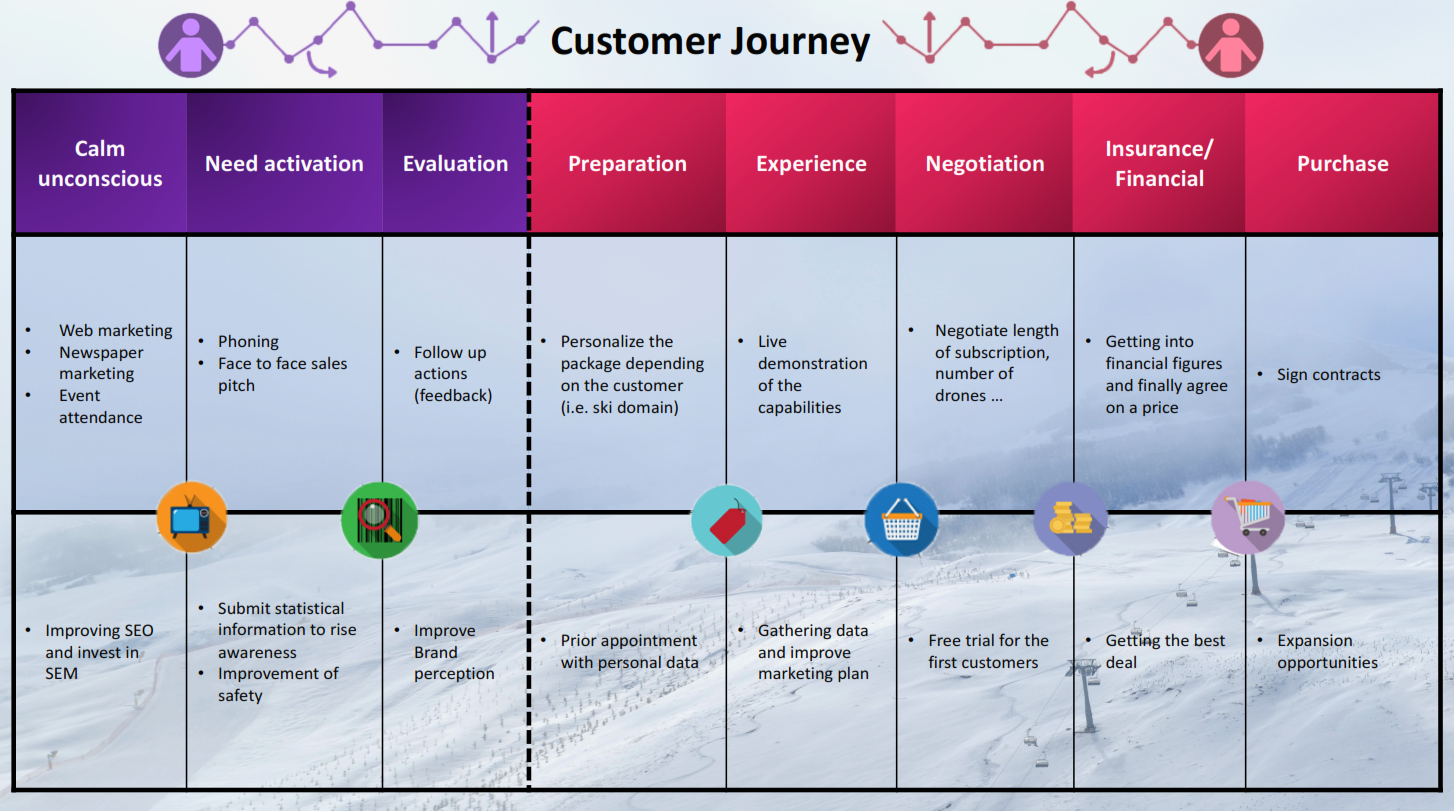 Customer Journey

| Calm unconscious | Need activation | Evaluation | Preparation | Experience | Negotiation | Insurance/ Financial | Purchase |
|---|---|---|---|---|---|---|---|
| • Web marketing • Newspaper marketing • Event attendance | • Phoning • Face to face sales pitch | • Follow up actions (feedback) | • Personalize the package depending on the customer (i.e. ski domain) | • Live demonstration of the capabilities | • Negotiate length of subscription, number of drones … | • Getting into financial figures and finally agree on a price | • Sign contracts |
| • Improving SEO and invest in SEM | • Submit statistical information to rise awareness • Improvement of safety | • Improve Brand perception | • Prior appointment with personal data | • Gathering data and improve marketing plan | • Free trial for the first customers | • Getting the best deal | • Expansion opportunities |